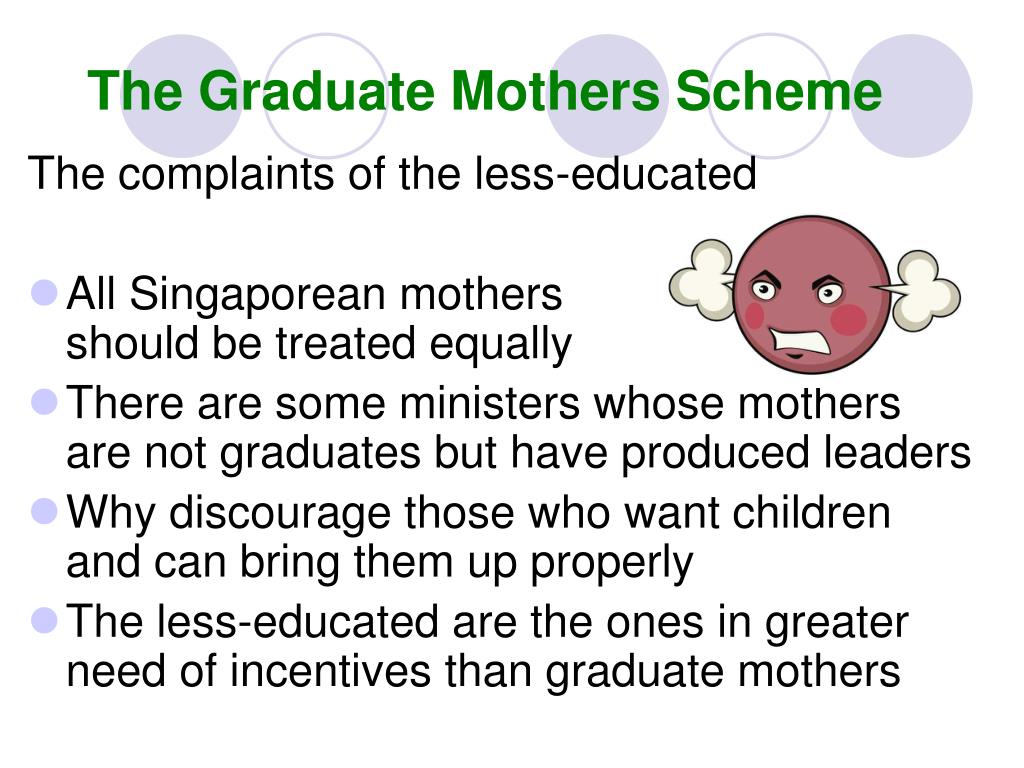 The Graduate Mothers Scheme

The complaints of the less-educated

- All Singaporean mothers should be treated equally
- There are some ministers whose mothers are not graduates but have produced leaders
- Why discourage those who want children and can bring them up properly
- The less-educated are the ones in greater need of incentives than graduate mothers